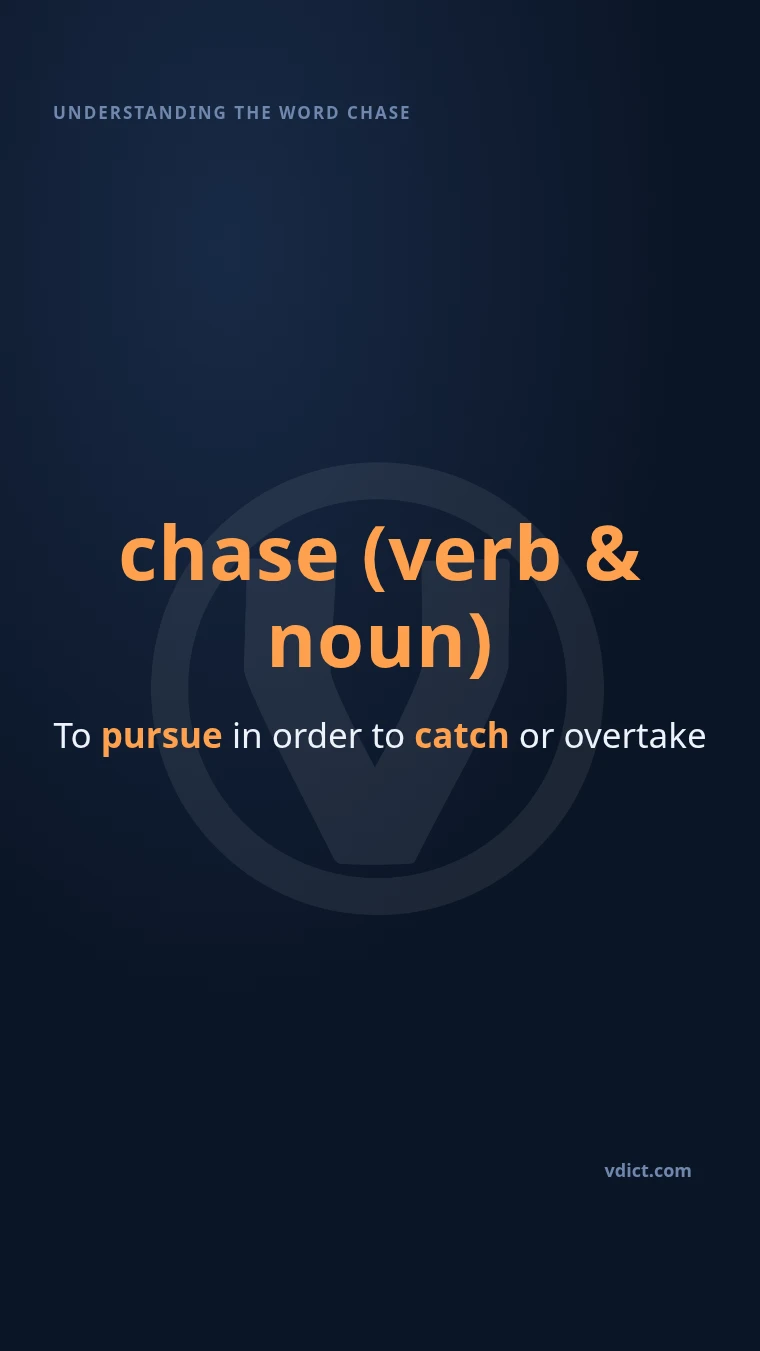 UNDERSTANDING THE WORD CHASE

chase (verb & noun)

To pursue in order to catch or overtake

vdict.com